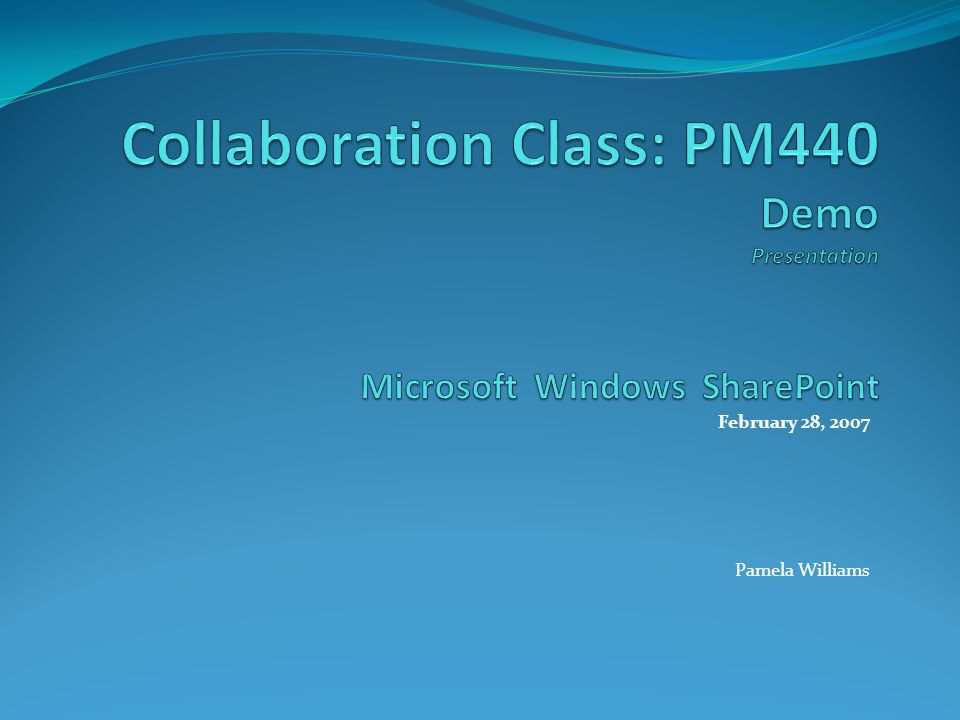 Collaboration Class: PM440
Demo
Presentation

Microsoft Windows SharePoint
February 28, 2007

Pamela Williams